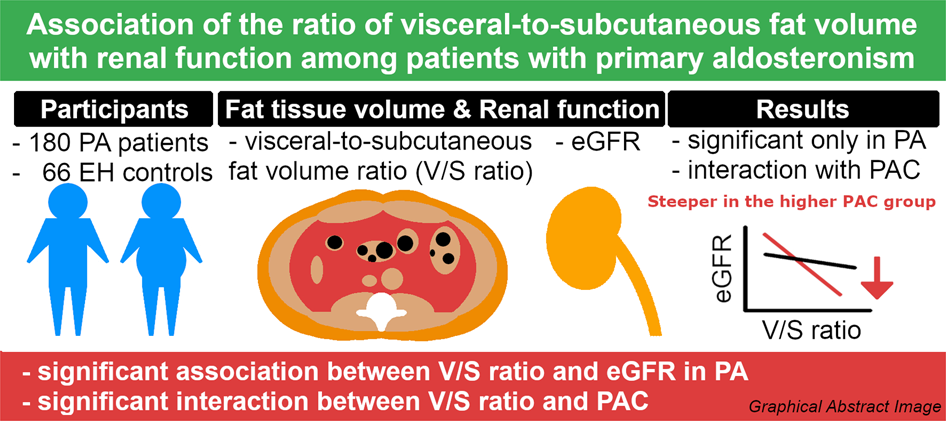 Association of the ratio of visceral-to-subcutaneous fat volume with renal function among patients with primary aldosteronism

Participants

- 180 PA patients
- 66 EH controls

Fat tissue volume & Renal function

- visceral-to-subcutaneous fat volume ratio (V/S ratio)

- eGFR

Results

- significant only in PA
- interaction with PAC

Steeper in the higher PAC group

eGFR

V/S ratio

- significant association between V/S ratio and eGFR in PA
- significant interaction between V/S ratio and PAC

Graphical Abstract Image